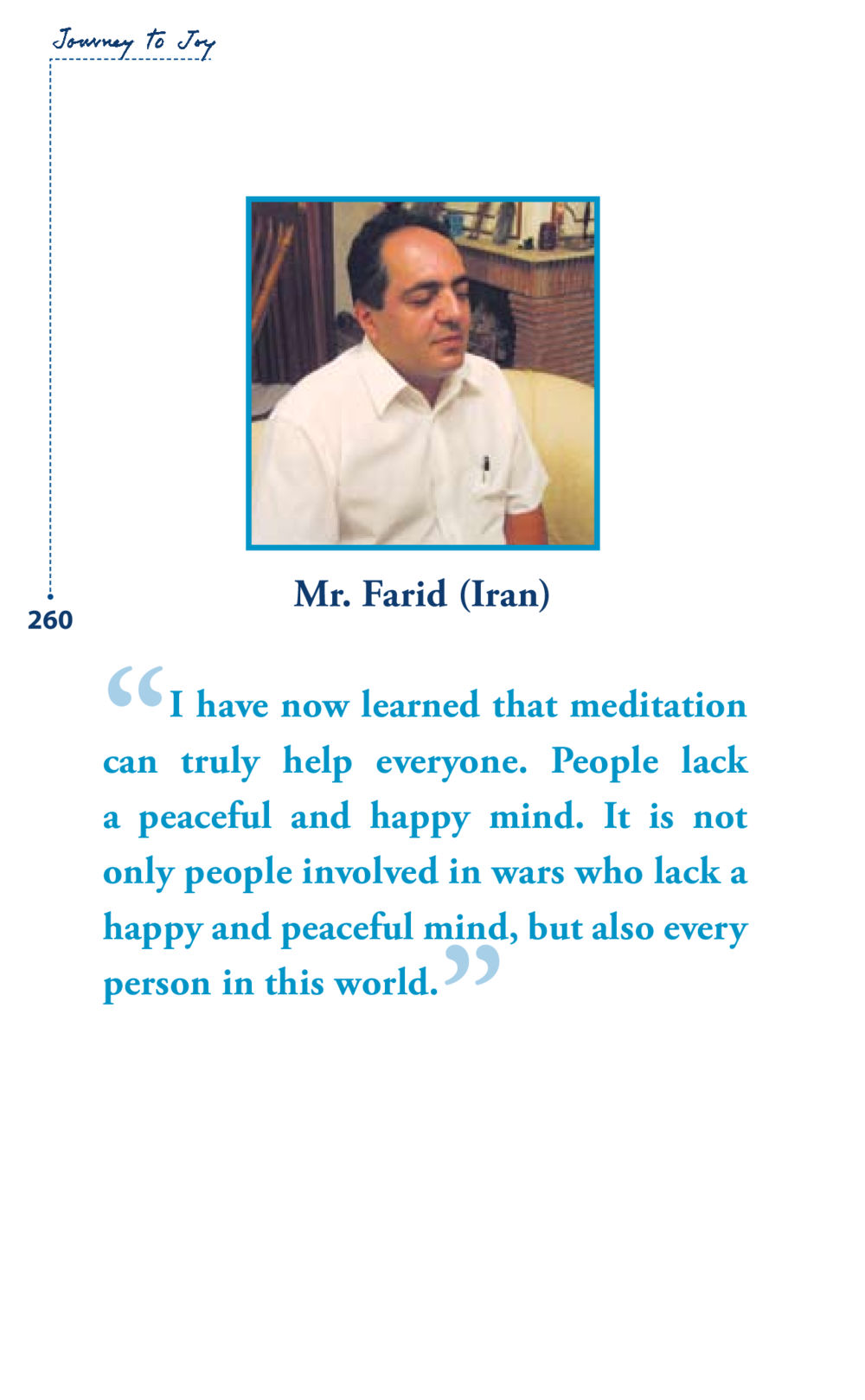 Journey to Joy

Mr. Farid (Iran)

260

“I have now learned that meditation can truly help everyone. People lack a peaceful and happy mind. It is not only people involved in wars who lack a happy and peaceful mind, but also every person in this world.”